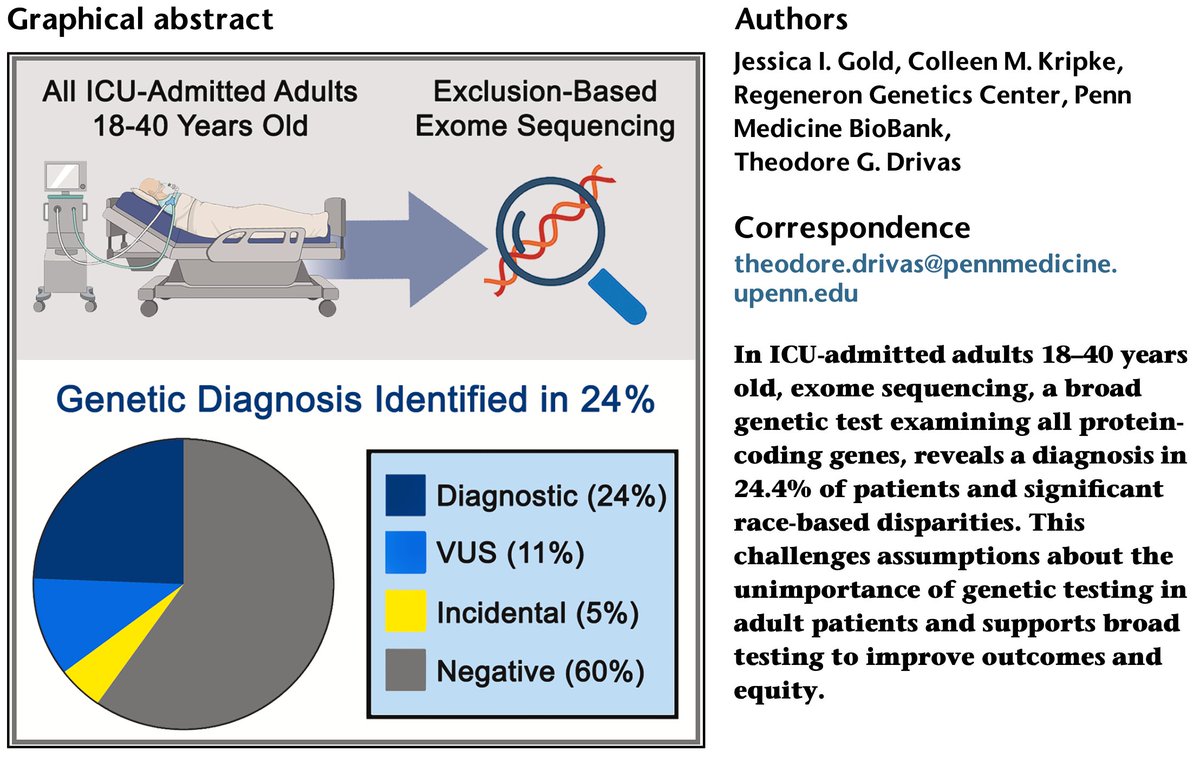 Graphical abstract

All ICU-Admitted Adults 18-40 Years Old

Exclusion-Based Exome Sequencing

Genetic Diagnosis Identified in 24%

Diagnostic (24%)
VUS (11%)
Incidental (5%)
Negative (60%)

Authors

Jessica I. Gold, Colleen M. Kripke, Regeneron Genetics Center, Penn Medicine BioBank, Theodore G. Drivas

Correspondence

theodore.drivas@pennmedicine.upenn.edu

In ICU-admitted adults 18–40 years old, exome sequencing, a broad genetic test examining all protein-coding genes, reveals a diagnosis in 24.4% of patients and significant race-based disparities. This challenges assumptions about the unimportance of genetic testing in adult patients and supports broad testing to improve outcomes and equity.